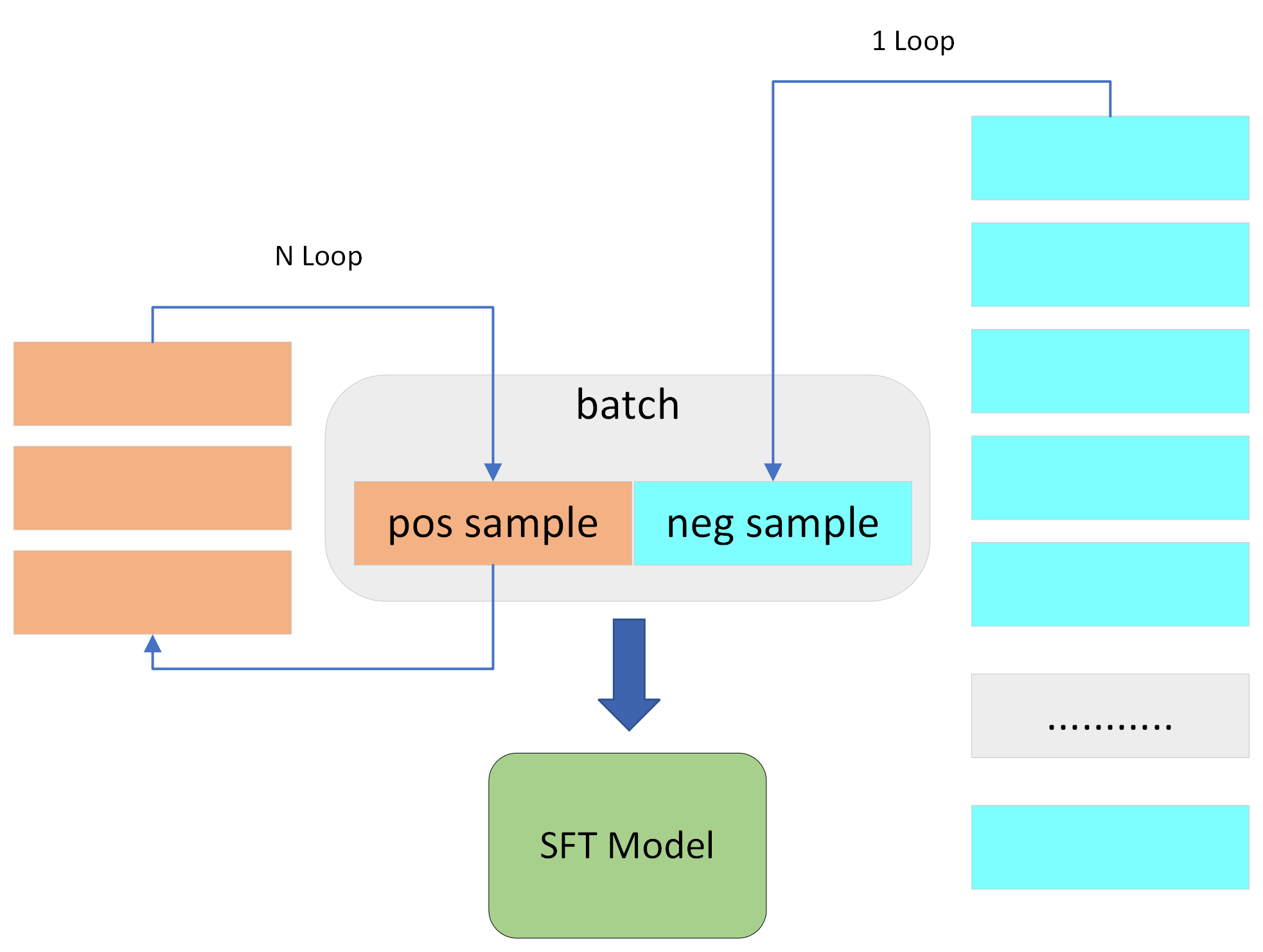 1 Loop

N Loop

batch

pos sample

neg sample

...........

SFT Model